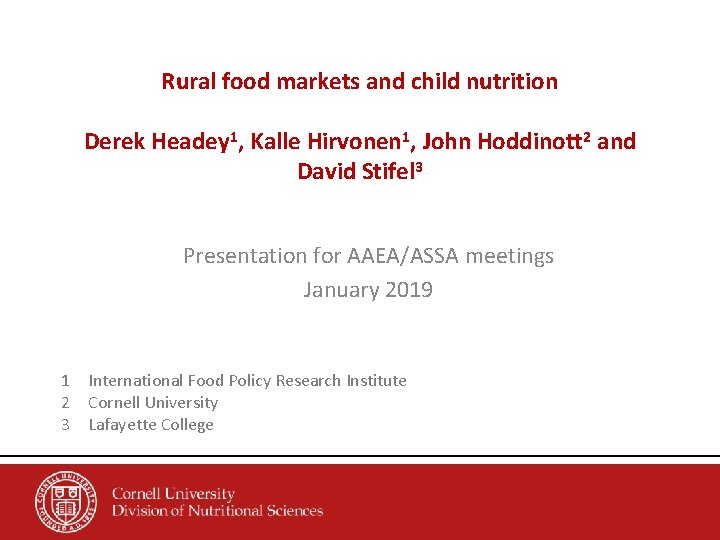 Rural food markets and child nutrition

Derek Headey$^1$, Kalle Hirvonen$^1$, John Hoddinott$^2$ and David Stifel$^3$

Presentation for AAEA/ASSA meetings
January 2019

1 International Food Policy Research Institute
2 Cornell University
3 Lafayette College

CORNELL UNIVERSITY FOUNDED A.D. 1865

Cornell University
Division of Nutritional Sciences